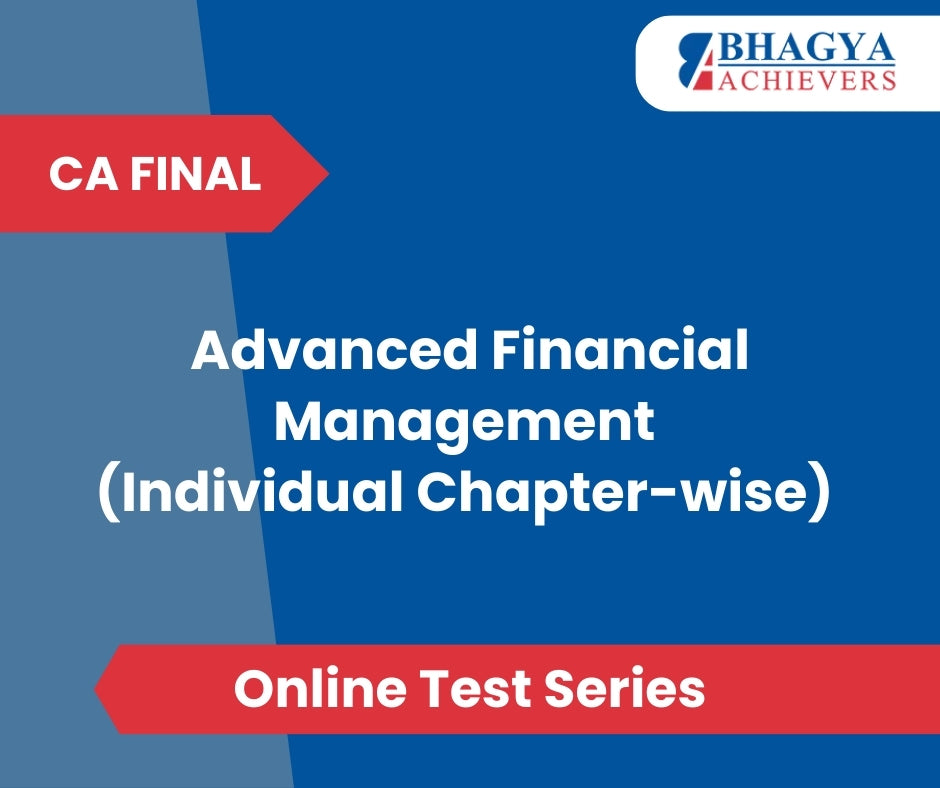 BHAGYA
ACHIEVERS

CA FINAL

Advanced Financial Management (Individual Chapter-wise)

Online Test Series